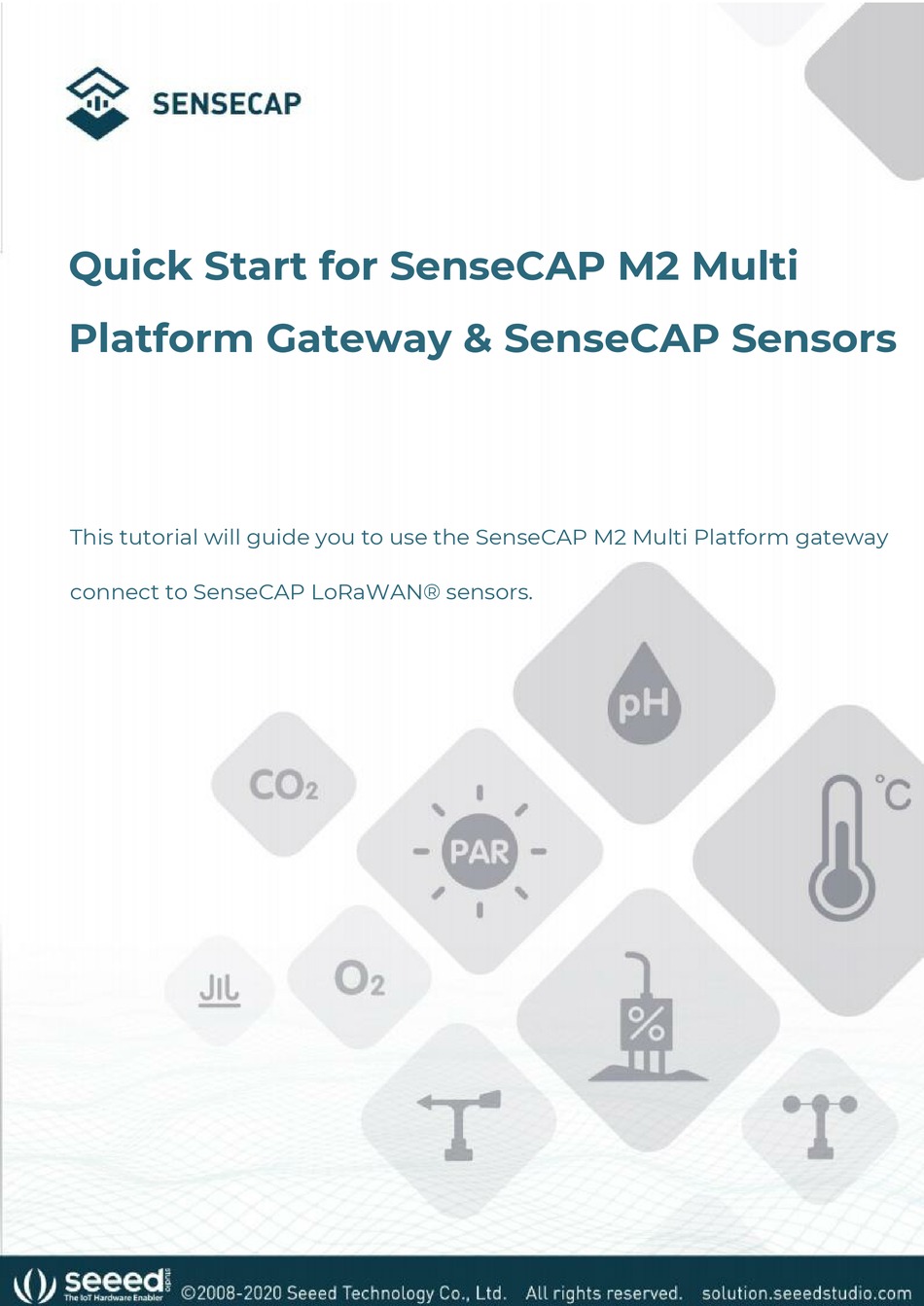 SENSECAP

Quick Start for SenseCAP M2 Multi Platform Gateway & SenseCAP Sensors

This tutorial will guide you to use the SenseCAP M2 Multi Platform gateway connect to SenseCAP LoRaWAN® sensors.

pH

$CO_2$

PAR

°C

$O_2$

%

seeed studio The IoT Hardware Enabler ©2008-2020 Seeed Technology Co., Ltd. All rights reserved. solution.seeedstudio.com